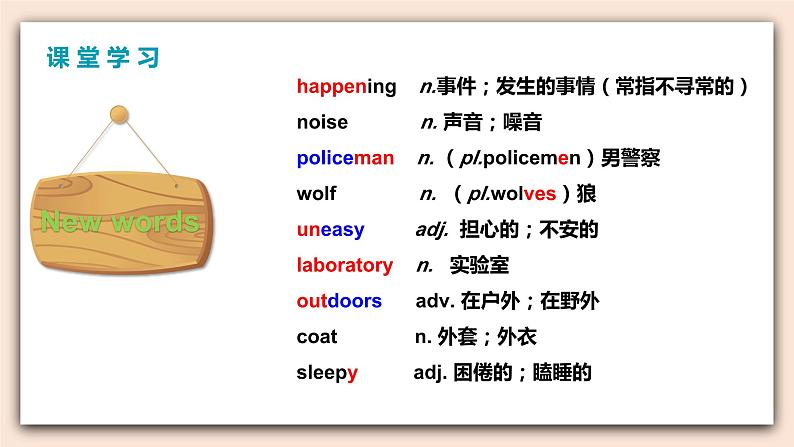 课堂学习

New words

happening n.事件；发生的事情（常指不寻常的）
noise n. 声音；噪音
policeman n.（pl.policemen）男警察
wolf n.（pl.wolves）狼
uneasy adj. 担心的；不安的
laboratory n. 实验室
outdoors adv. 在户外；在野外
coat n. 外套；外衣
sleepy adj. 困倦的；瞌睡的